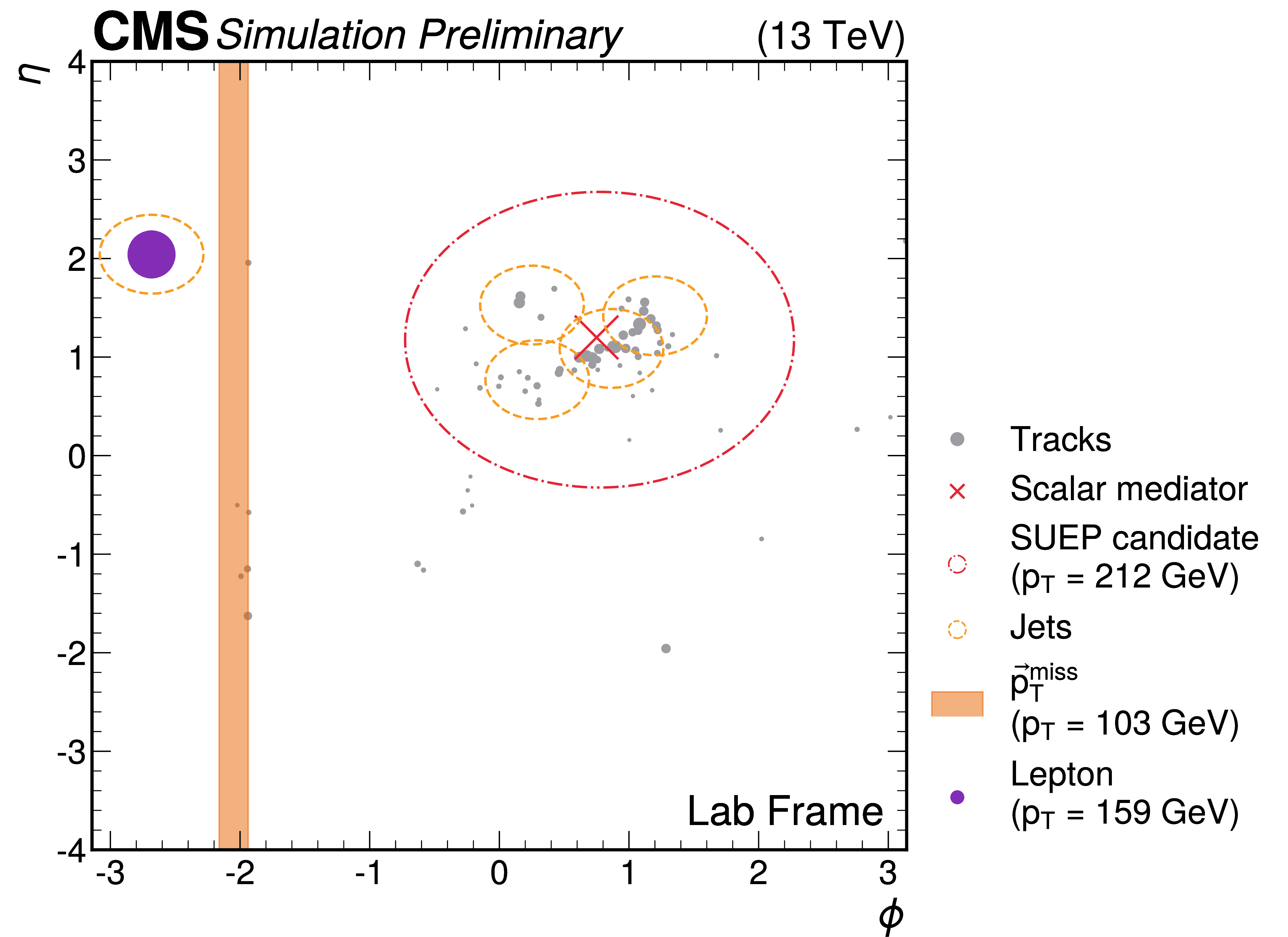 CMS Simulation Preliminary (13 TeV)

$\eta$

4
3
2
1
0
-1
-2
-3
-4

-3 -2 -1 0 1 2 3

$\phi$

Lab Frame

Tracks
Scalar mediator
SUEP candidate ($p_T$ = 212 GeV)
Jets
$\vec{p}_T^{miss}$ ($p_T$ = 103 GeV)
Lepton ($p_T$ = 159 GeV)